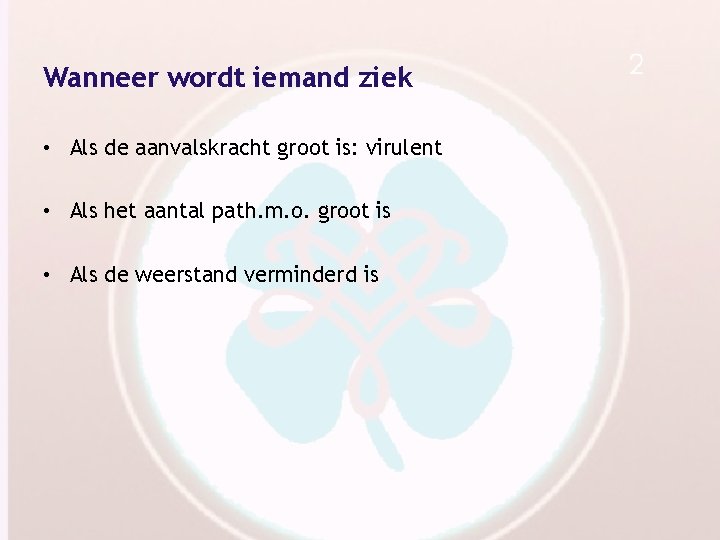 2

Wanneer wordt iemand ziek

• Als de aanvalskracht groot is: virulent

• Als het aantal path.m.o. groot is

• Als de weerstand verminderd is